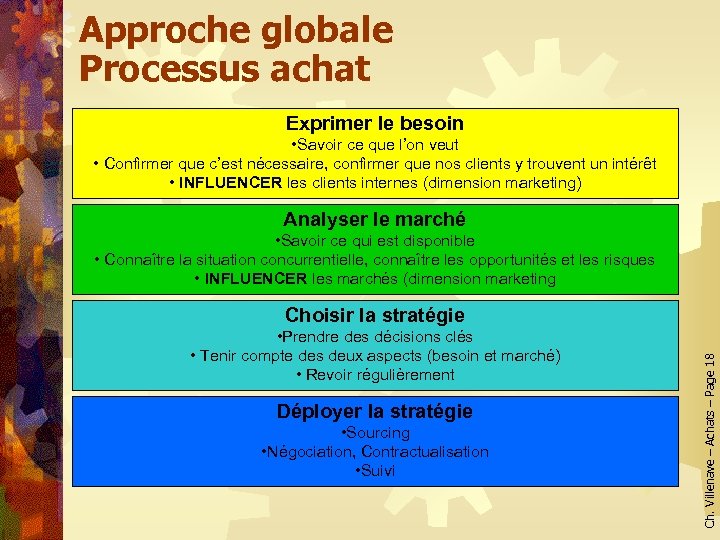 Approche globale
Processus achat

Exprimer le besoin
•Savoir ce que l'on veut
• Confirmer que c'est nécessaire, confirmer que nos clients y trouvent un intérêt
• INFLUENCER les clients internes (dimension marketing)

Analyser le marché
•Savoir ce qui est disponible
• Connaître la situation concurrentielle, connaître les opportunités et les risques
• INFLUENCER les marchés (dimension marketing

Choisir la stratégie
•Prendre des décisions clés
• Tenir compte des deux aspects (besoin et marché)
• Revoir régulièrement

Déployer la stratégie
•Sourcing
•Négociation, Contractualisation
•Suivi

Ch. Villenave – Achats – Page 18